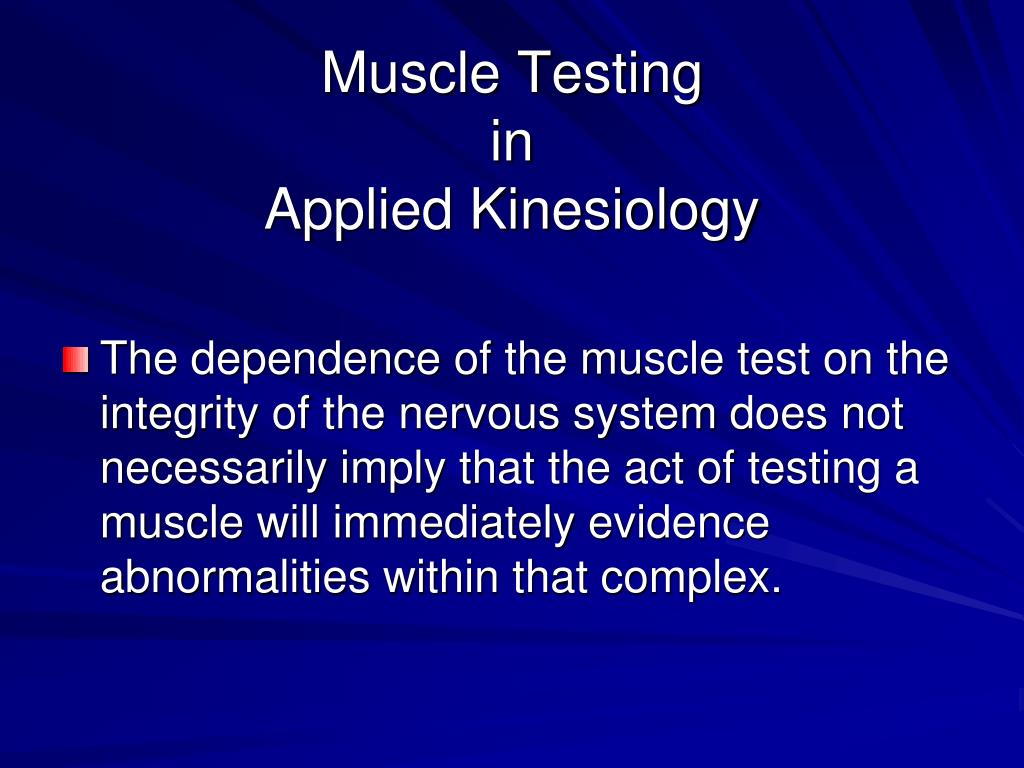 Muscle Testing
in
Applied Kinesiology

The dependence of the muscle test on the integrity of the nervous system does not necessarily imply that the act of testing a muscle will immediately evidence abnormalities within that complex.